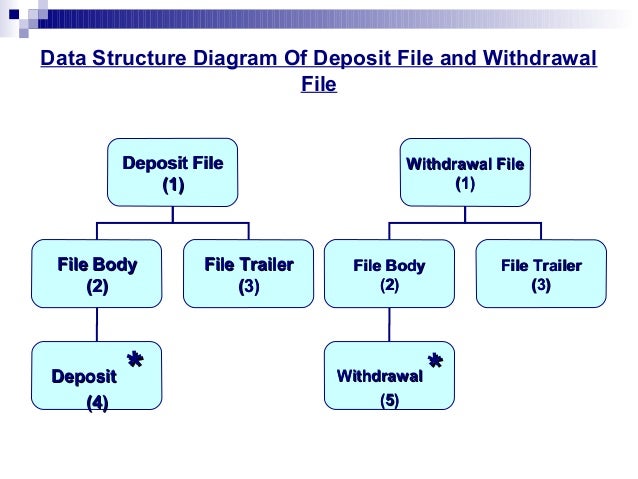 Data Structure Diagram Of Deposit File and Withdrawal File

Deposit File
(1)

File Body
(2)

File Trailer
(3)

Deposit *
(4)

Withdrawal File
(1)

File Body
(2)

File Trailer
(3)

Withdrawal *
(5)